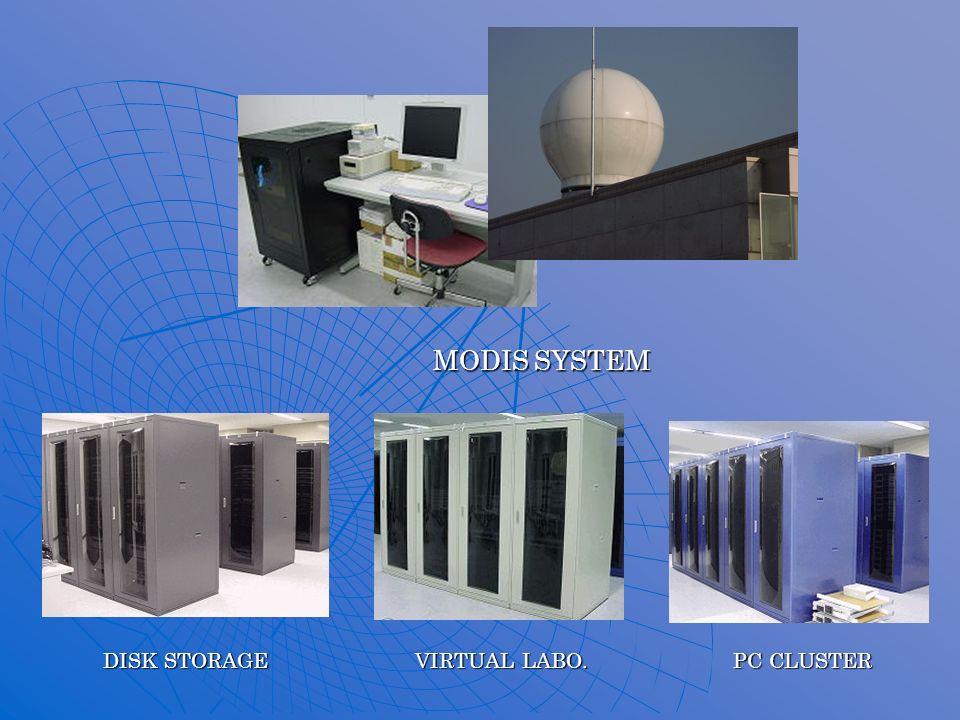 MODIS SYSTEM

DISK STORAGE

VIRTUAL LABO.

PC CLUSTER